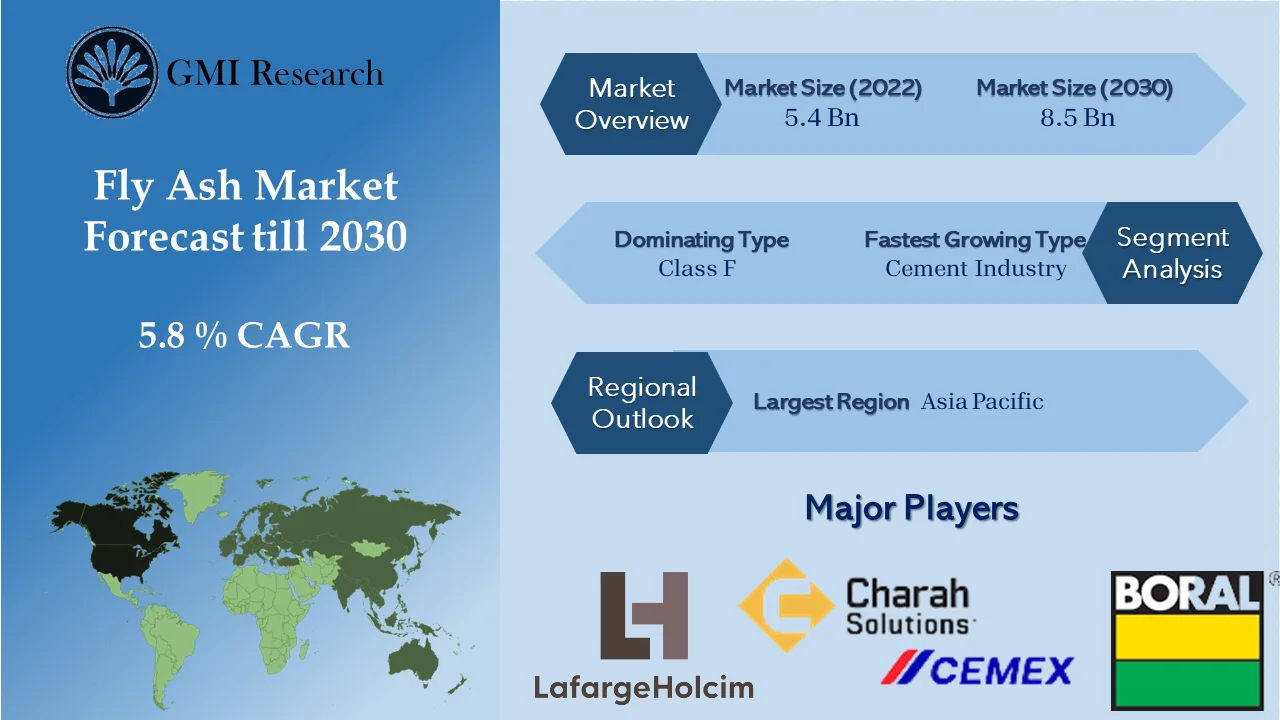 GMI Research

Fly Ash Market Forecast till 2030

5.8 % CAGR

Market Overview

Market Size (2022)
5.4 Bn

Market Size (2030)
8.5 Bn

Dominating Type
Class F

Fastest Growing Type
Cement Industry

Segment Analysis

Regional Outlook

Largest Region Asia Pacific

Major Players

LafargeHolcim

Charah Solutions

CEMEX

BORAL